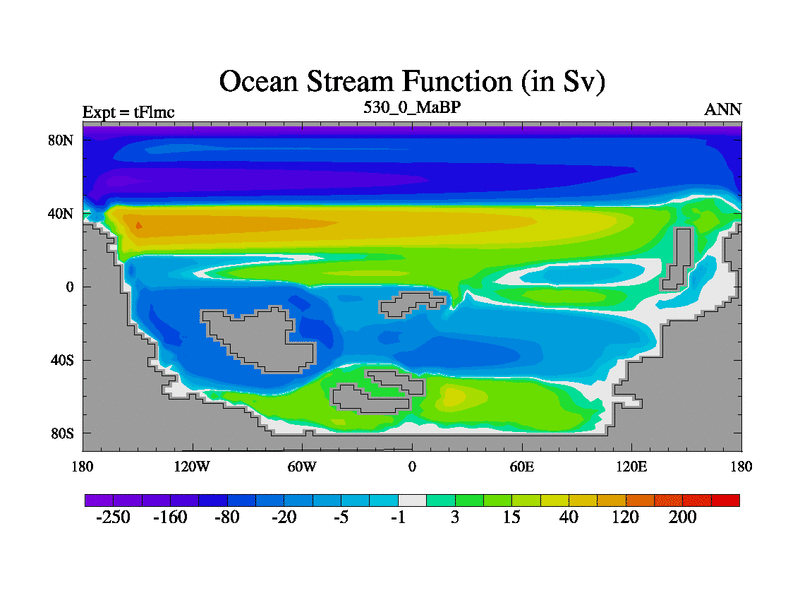 Ocean Stream Function (in Sv)

Expt = tFlmc

530_0_MaBP

ANN

80N
40N
0
40S
80S

180
120W
60W
0
60E
120E
180

-250
-160
-80
-20
-5
-1
3
15
40
120
200